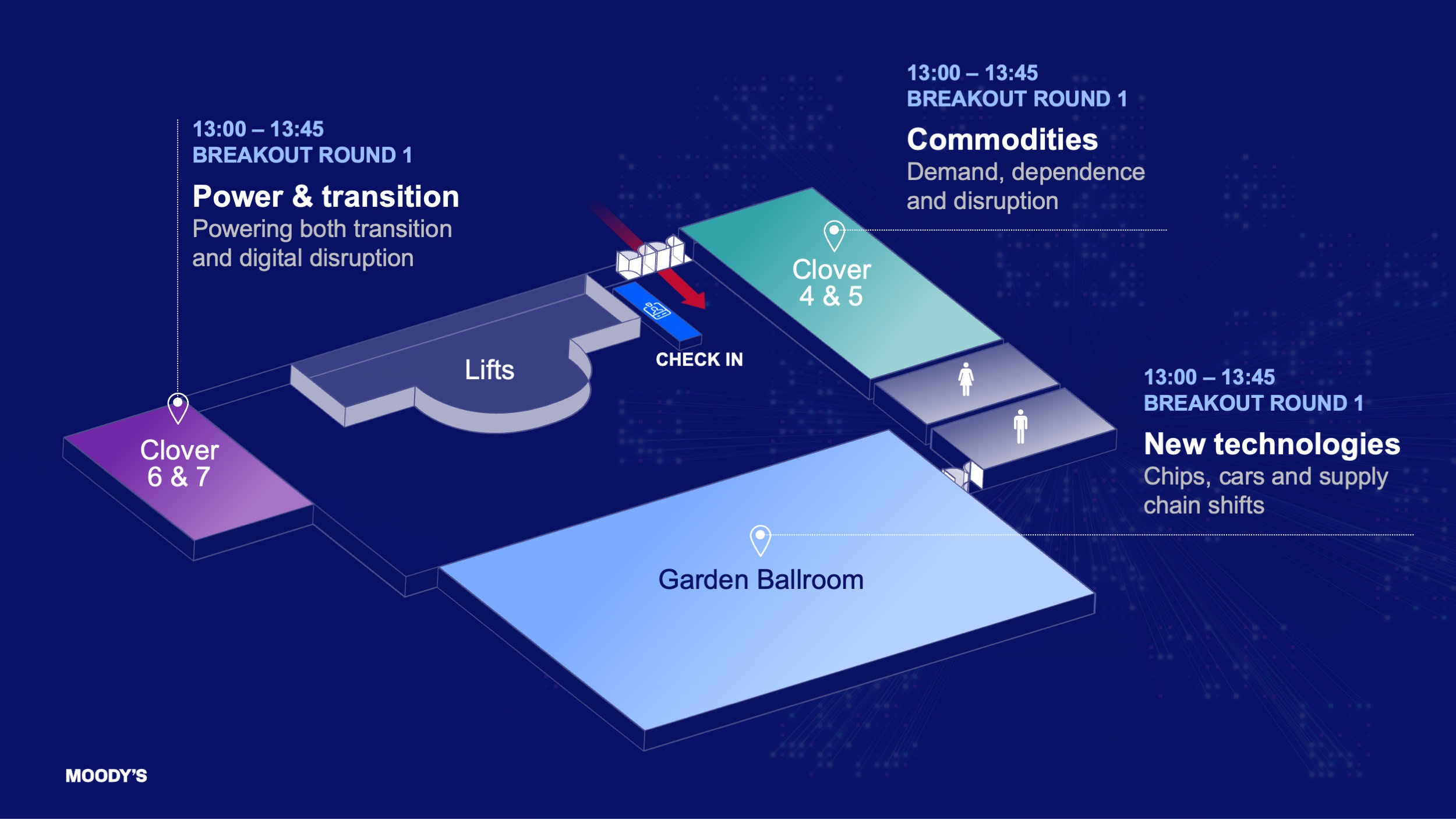 13:00 – 13:45
BREAKOUT ROUND 1

Power & transition

Powering both transition and digital disruption

13:00 – 13:45
BREAKOUT ROUND 1

Commodities

Demand, dependence and disruption

Clover 4 & 5

Lifts

CHECK IN

Clover 6 & 7

13:00 – 13:45
BREAKOUT ROUND 1

New technologies

Chips, cars and supply chain shifts

Garden Ballroom

MOODY'S